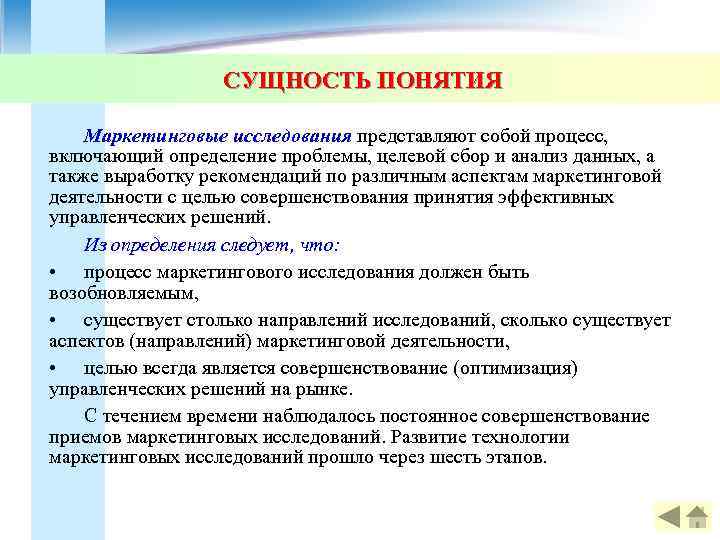 СУЩНОСТЬ ПОНЯТИЯ

Маркетинговые исследования представляют собой процесс, включающий определение проблемы, целевой сбор и анализ данных, а также выработку рекомендаций по различным аспектам маркетинговой деятельности с целью совершенствования принятия эффективных управленческих решений.

Из определения следует, что:

• процесс маркетингового исследования должен быть возобновляемым,

• существует столько направлений исследований, сколько существует аспектов (направлений) маркетинговой деятельности,

• целью всегда является совершенствование (оптимизация) управленческих решений на рынке.

С течением времени наблюдалось постоянное совершенствование приемов маркетинговых исследований. Развитие технологии маркетинговых исследований прошло через шесть этапов.